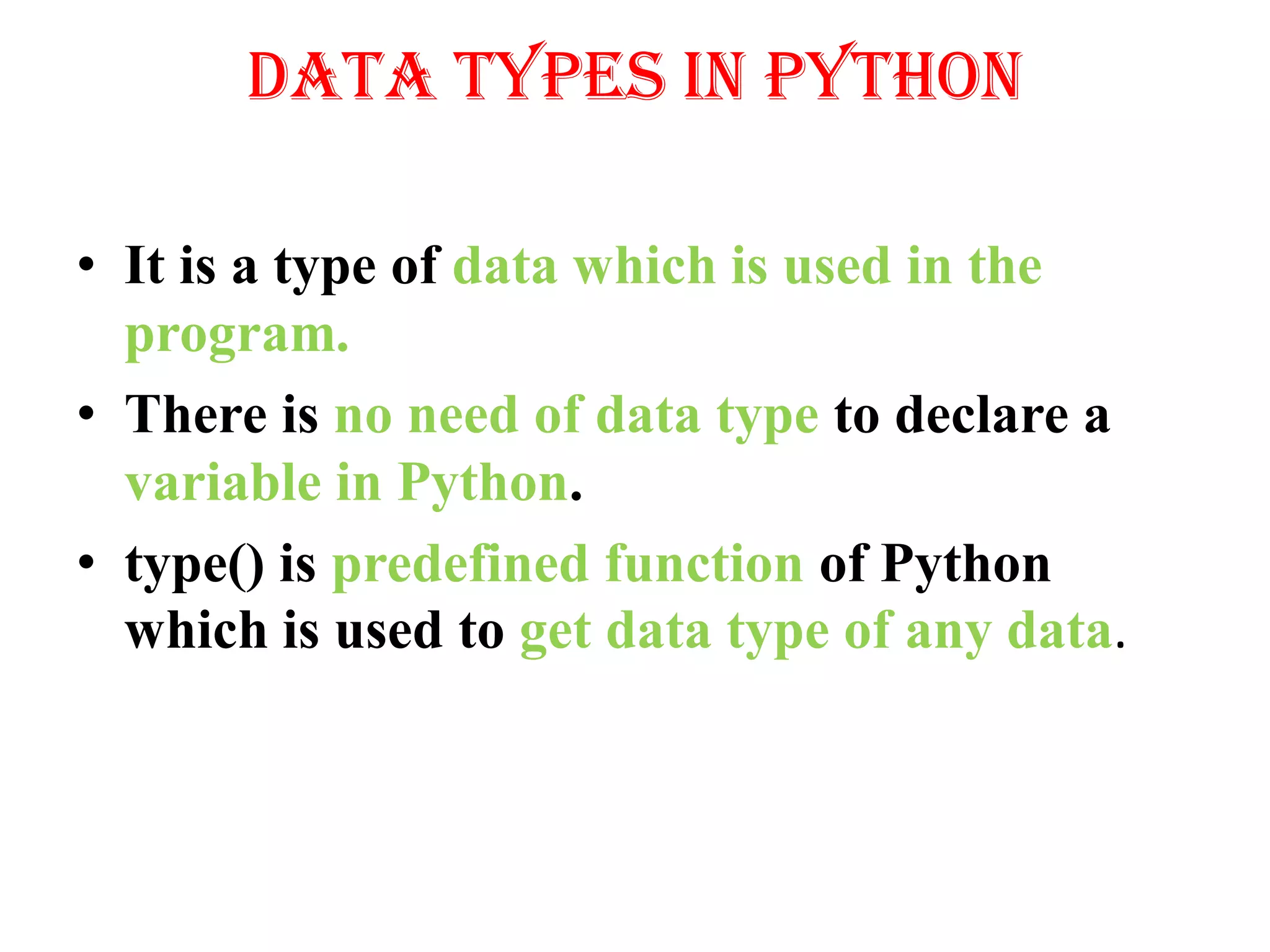 DATA TYPES IN PYTHON

• It is a type of data which is used in the program.

• There is no need of data type to declare a variable in Python.

• type() is predefined function of Python which is used to get data type of any data.